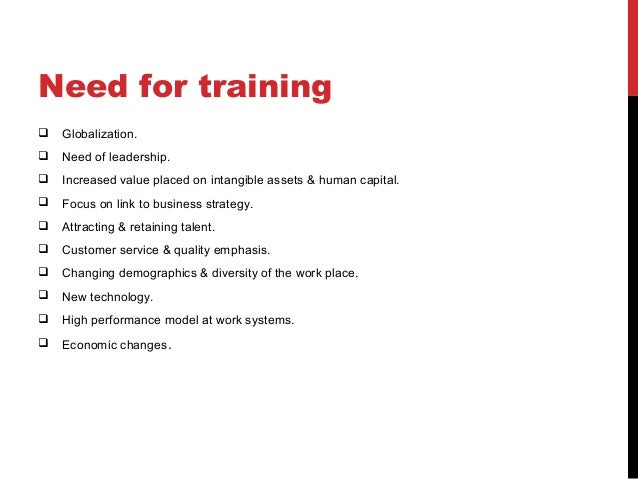 Need for training

❑ Globalization.
❑ Need of leadership.
❑ Increased value placed on intangible assets & human capital.
❑ Focus on link to business strategy.
❑ Attracting & retaining talent.
❑ Customer service & quality emphasis.
❑ Changing demographics & diversity of the work place.
❑ New technology.
❑ High performance model at work systems.
❑ Economic changes.